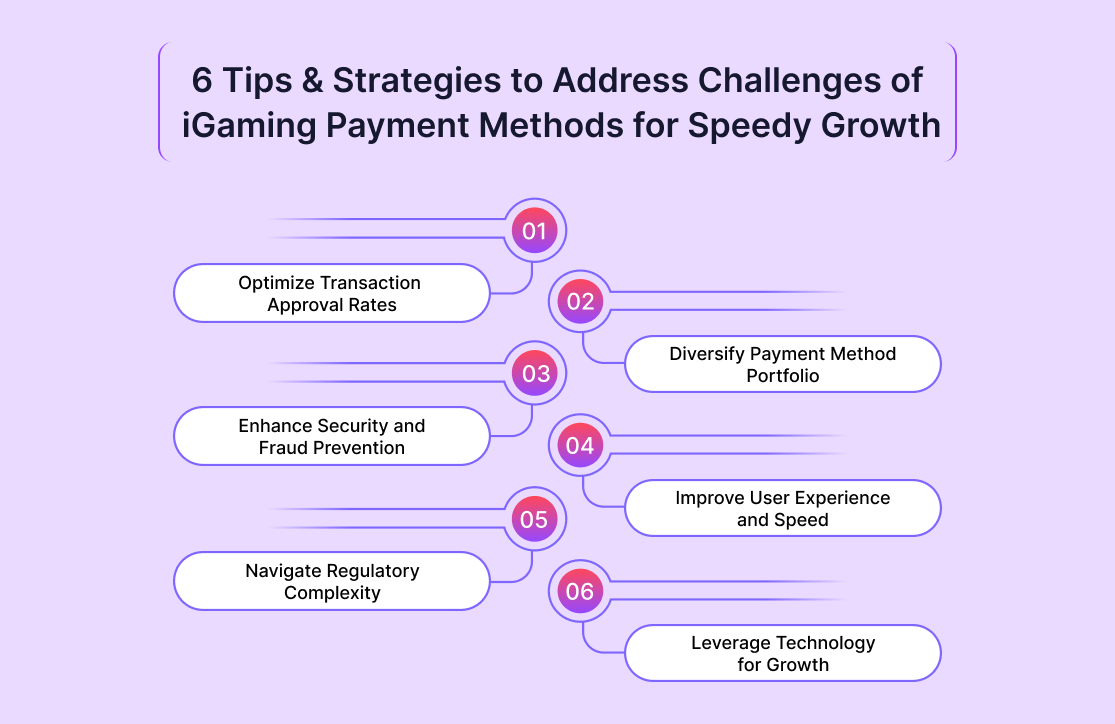 6 Tips & Strategies to Address Challenges of iGaming Payment Methods for Speedy Growth

01
Optimize Transaction Approval Rates

02
Diversify Payment Method Portfolio

03
Enhance Security and Fraud Prevention

04
Improve User Experience and Speed

05
Navigate Regulatory Complexity

06
Leverage Technology for Growth